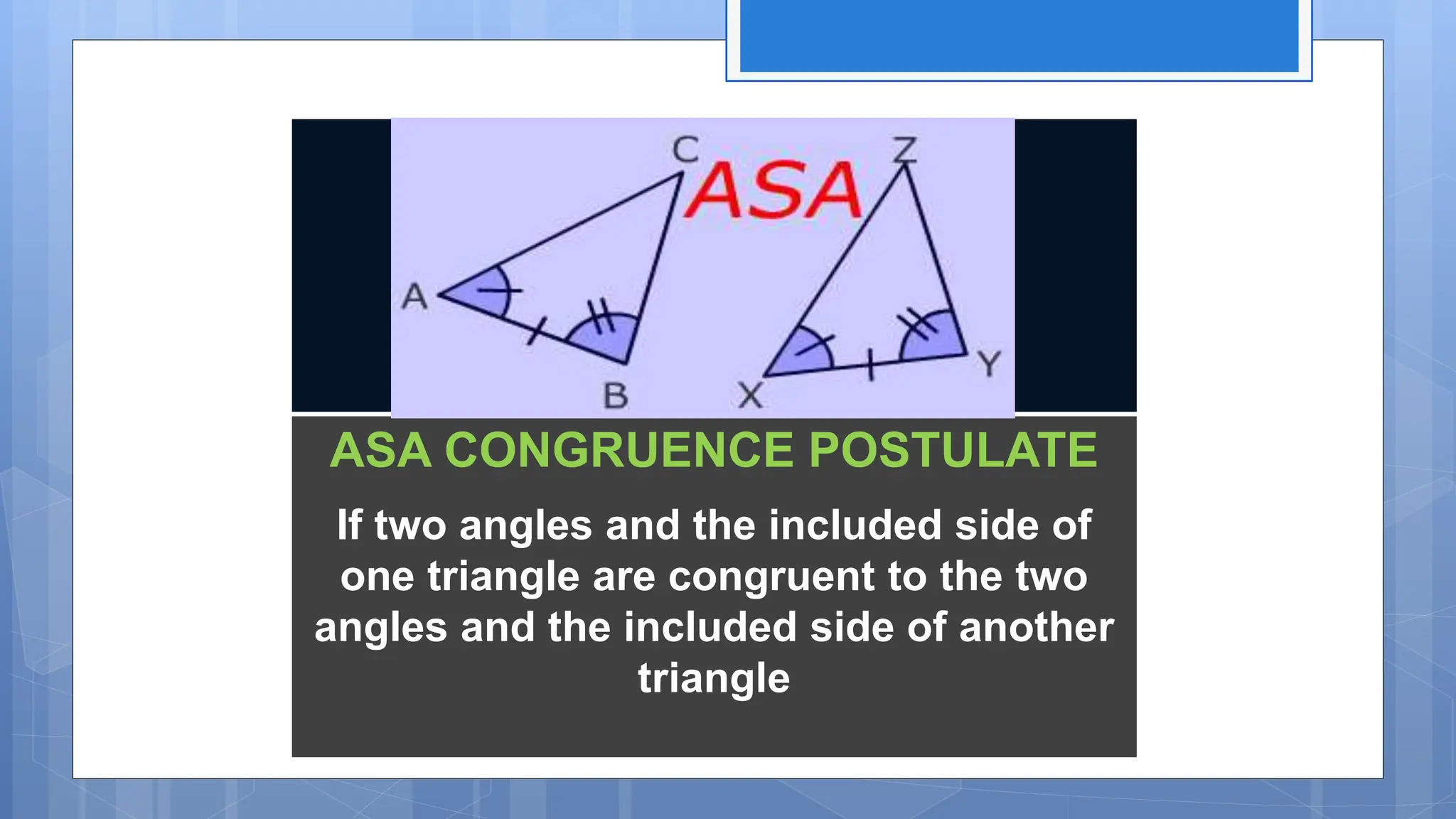 C
ASA
Z
A
B
X
Y

ASA CONGRUENCE POSTULATE

If two angles and the included side of one triangle are congruent to the two angles and the included side of another triangle